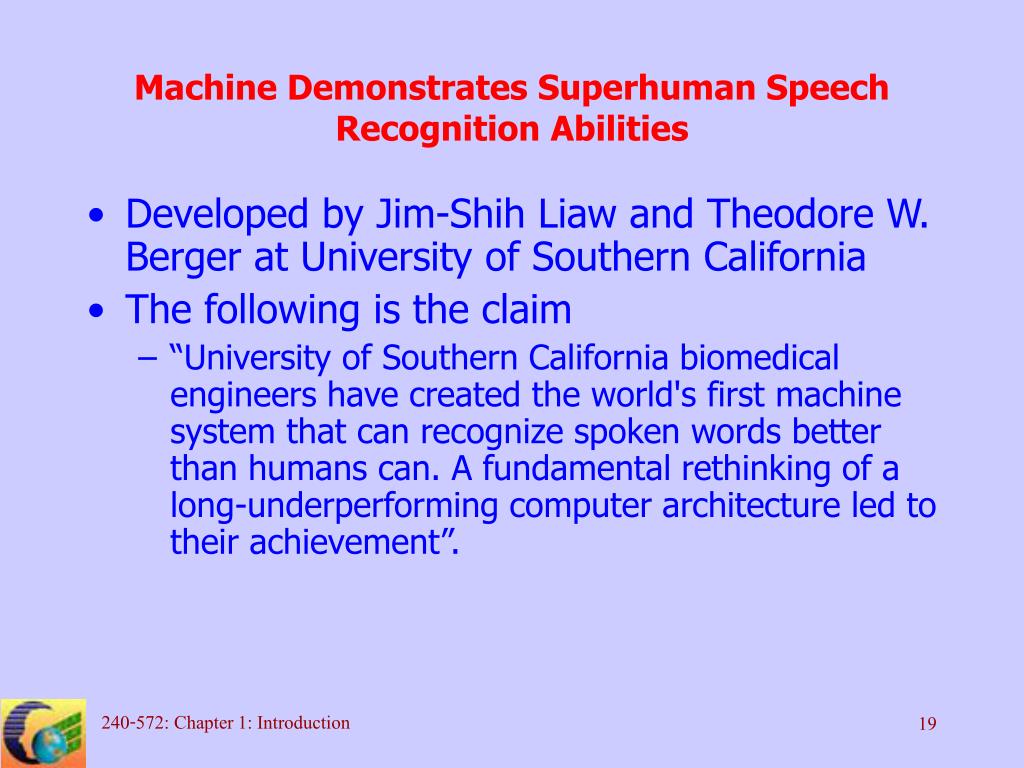 Machine Demonstrates Superhuman Speech Recognition Abilities

• Developed by Jim-Shih Liaw and Theodore W. Berger at University of Southern California
• The following is the claim
– “University of Southern California biomedical engineers have created the world's first machine system that can recognize spoken words better than humans can. A fundamental rethinking of a long-underperforming computer architecture led to their achievement”.

240-572: Chapter 1: Introduction

19